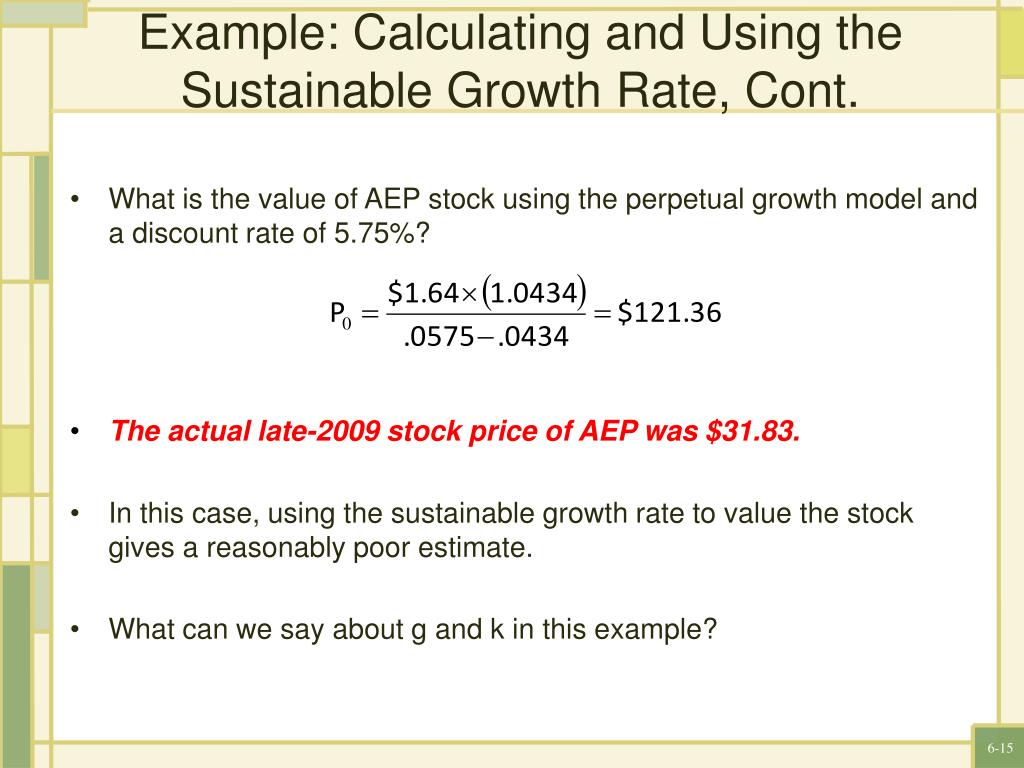 Example: Calculating and Using the Sustainable Growth Rate, Cont.

• What is the value of AEP stock using the perpetual growth model and a discount rate of 5.75%?

$P_0 = \frac{\$1.64 \times (1.0434)}{.0575 - .0434} = \$121.36$

• The actual late-2009 stock price of AEP was $31.83.

• In this case, using the sustainable growth rate to value the stock gives a reasonably poor estimate.

• What can we say about g and k in this example?

6-15